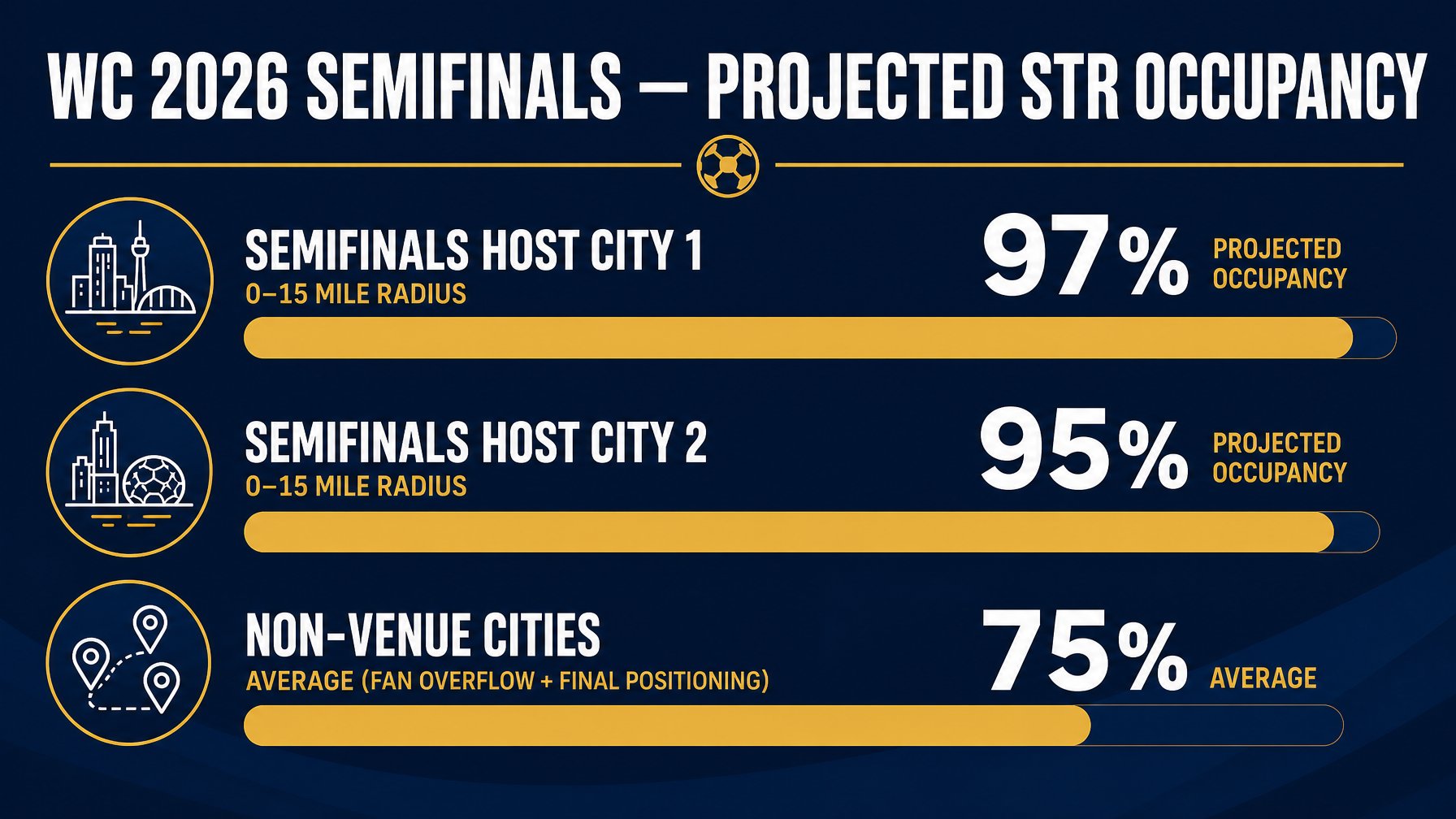 WC 2026 SEMIFINALS — PROJECTED STR OCCUPANCY

SEMIFINALS HOST CITY 1
0–15 MILE RADIUS
97% PROJECTED OCCUPANCY

SEMIFINALS HOST CITY 2
0–15 MILE RADIUS
95% PROJECTED OCCUPANCY

NON-VENUE CITIES
AVERAGE (FAN OVERFLOW + FINAL POSITIONING)
75% AVERAGE